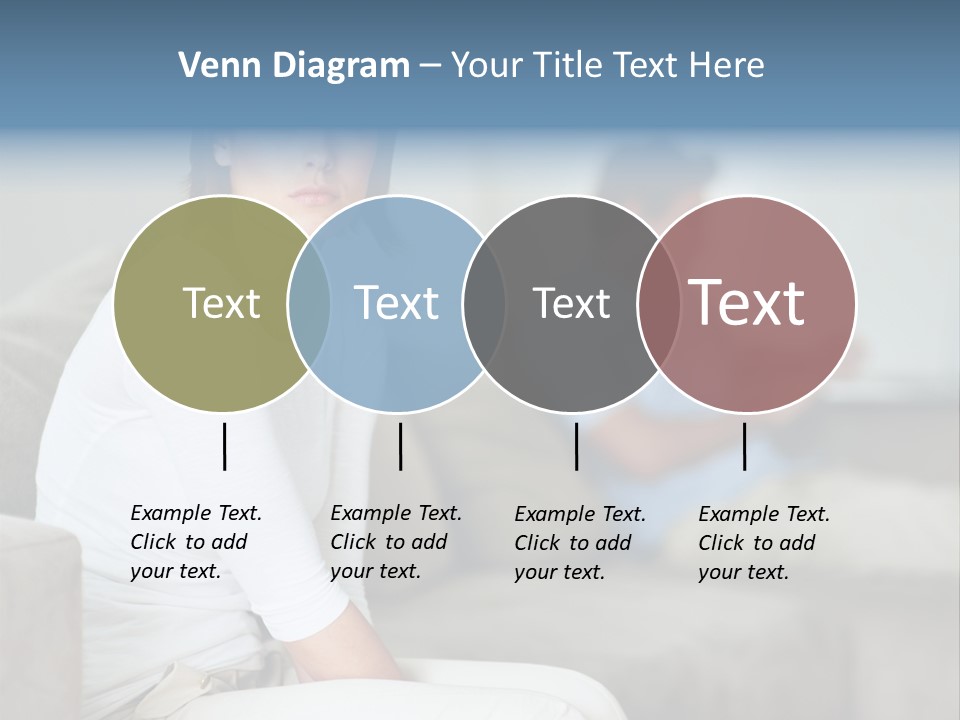 Venn Diagram – Your Title Text Here

Text

Text

Text

Text

Example Text. Click to add your text.

Example Text. Click to add your text.

Example Text. Click to add your text.

Example Text. Click to add your text.